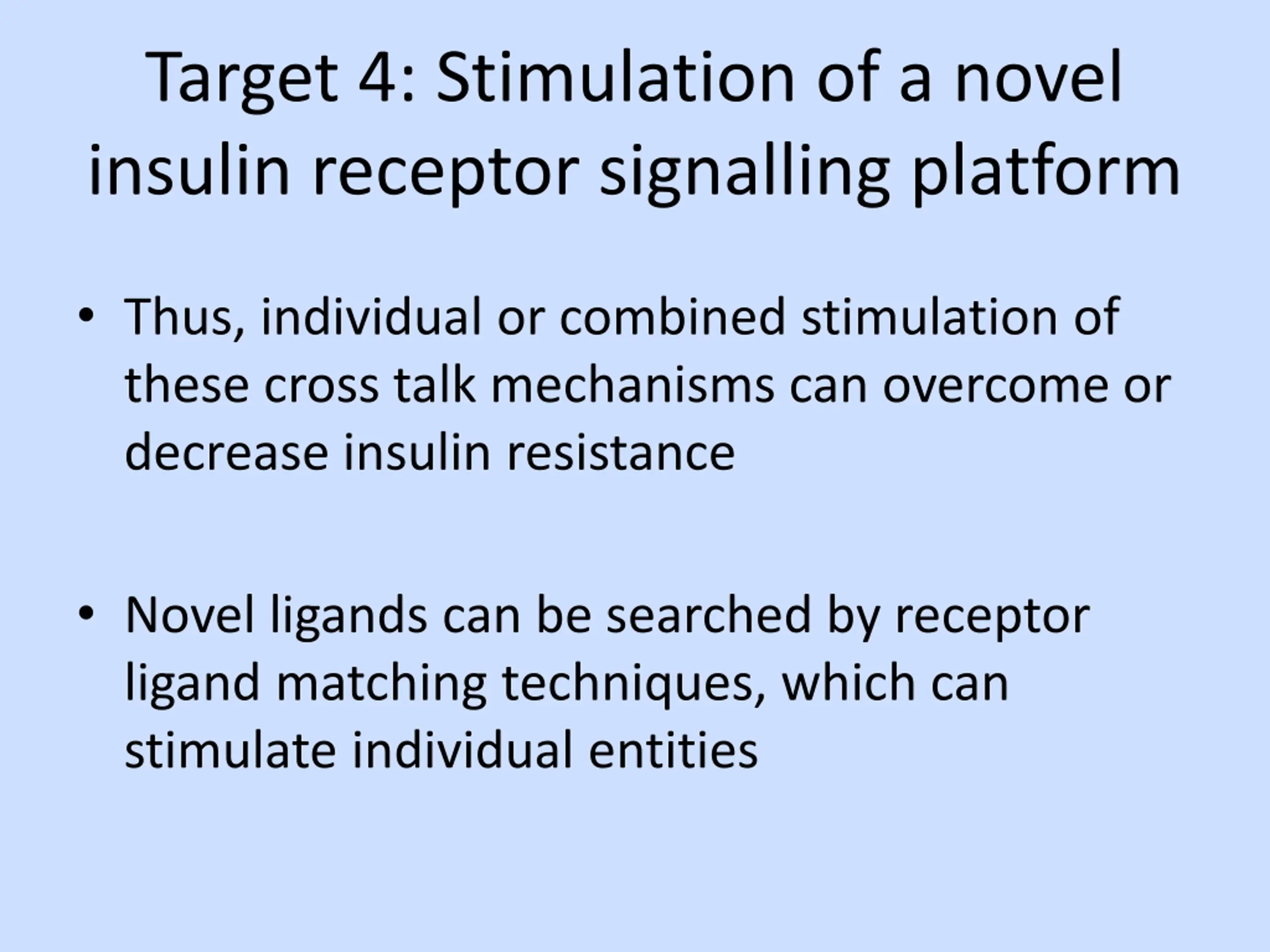 Target 4: Stimulation of a novel insulin receptor signalling platform

• Thus, individual or combined stimulation of these cross talk mechanisms can overcome or decrease insulin resistance

• Novel ligands can be searched by receptor ligand matching techniques, which can stimulate individual entities